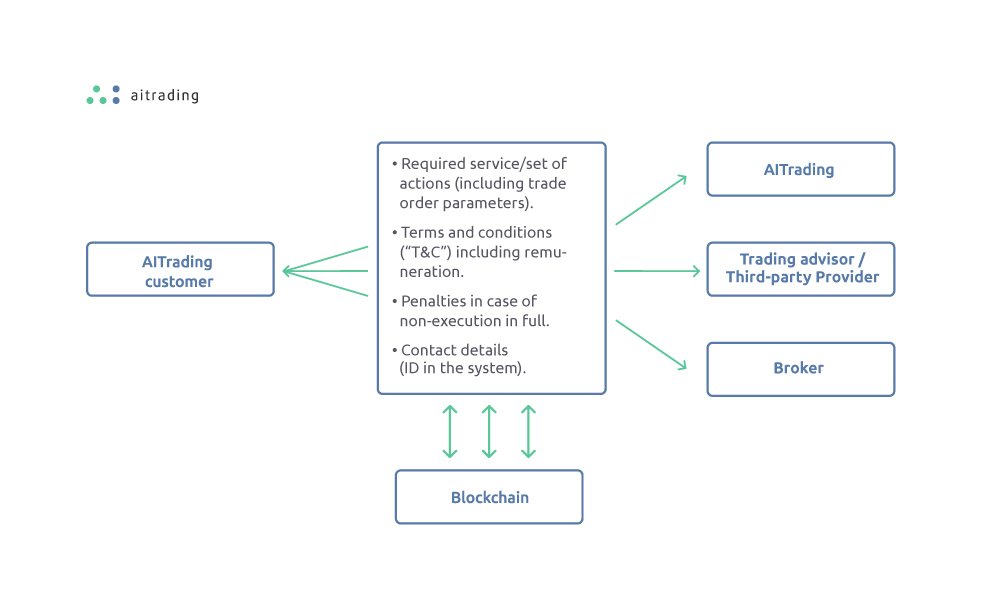 aitrading

AITrading customer

• Required service/set of actions (including trade order parameters).

• Terms and conditions ("T&C") including remuneration.

• Penalties in case of non-execution in full.

• Contact details (ID in the system).

AITrading

Trading advisor / Third-party Provider

Broker

Blockchain